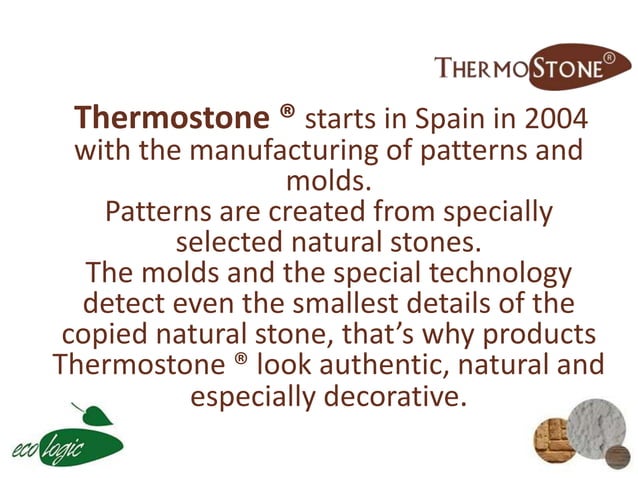 THERMOSTONE®

Thermostone ® starts in Spain in 2004 with the manufacturing of patterns and molds.
Patterns are created from specially selected natural stones.
The molds and the special technology detect even the smallest details of the copied natural stone, that's why products Thermostone ® look authentic, natural and especially decorative.

eco logic